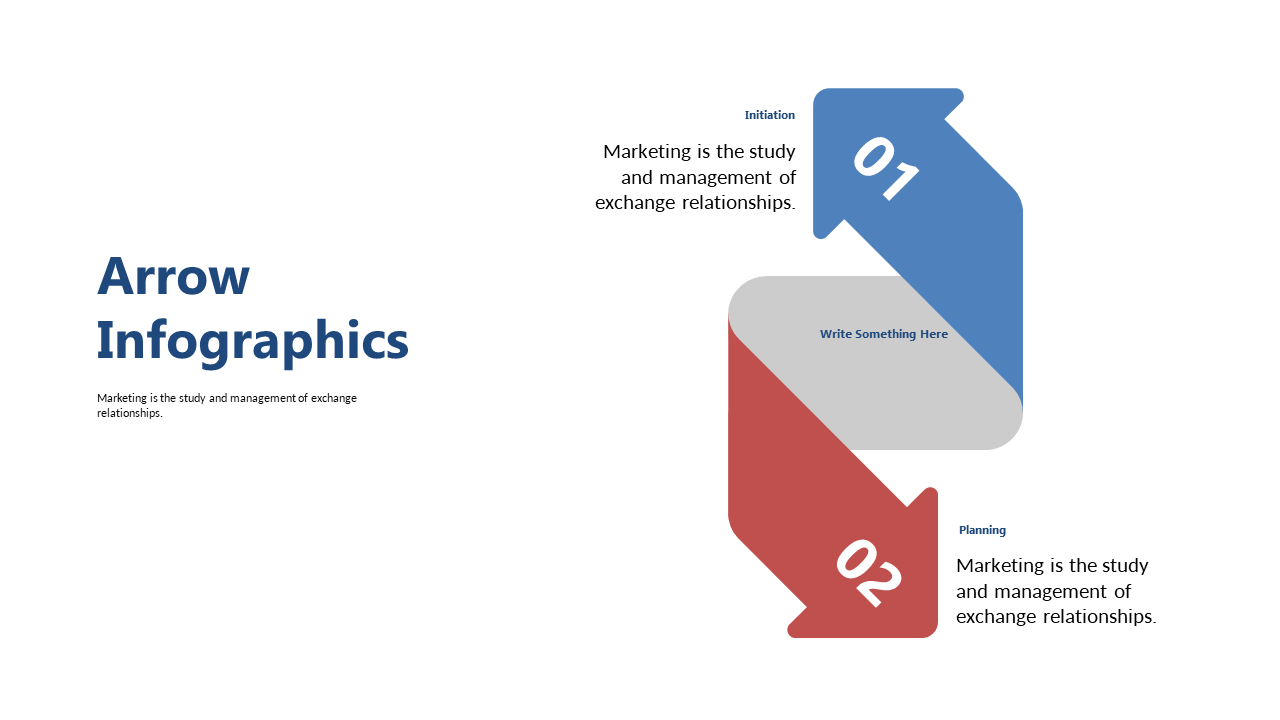 Arrow Infographics

Marketing is the study and management of exchange relationships.

Initiation

Marketing is the study and management of exchange relationships.

01

Write Something Here

02

Planning

Marketing is the study and management of exchange relationships.